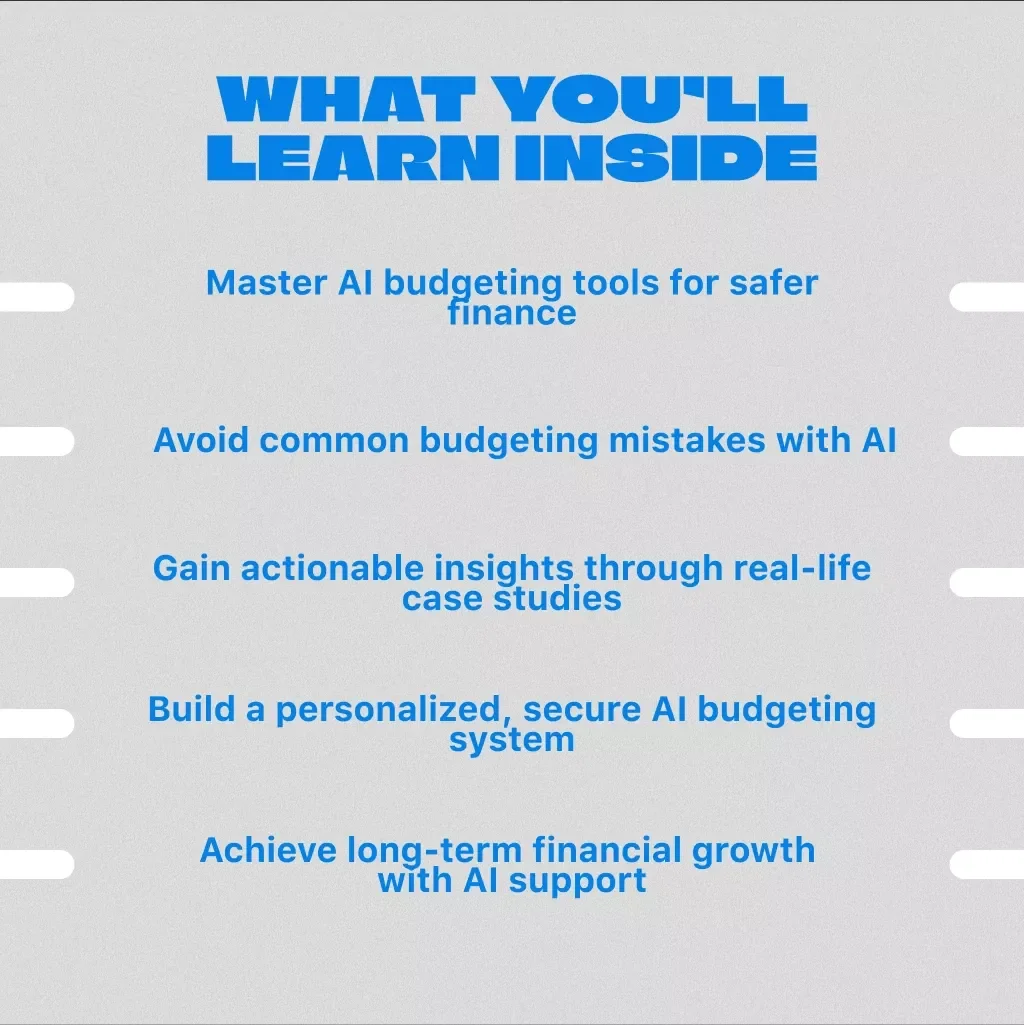 WHAT YOU'LL LEARN INSIDE

Master AI budgeting tools for safer finance

Avoid common budgeting mistakes with AI

Gain actionable insights through real-life case studies

Build a personalized, secure AI budgeting system

Achieve long-term financial growth with AI support